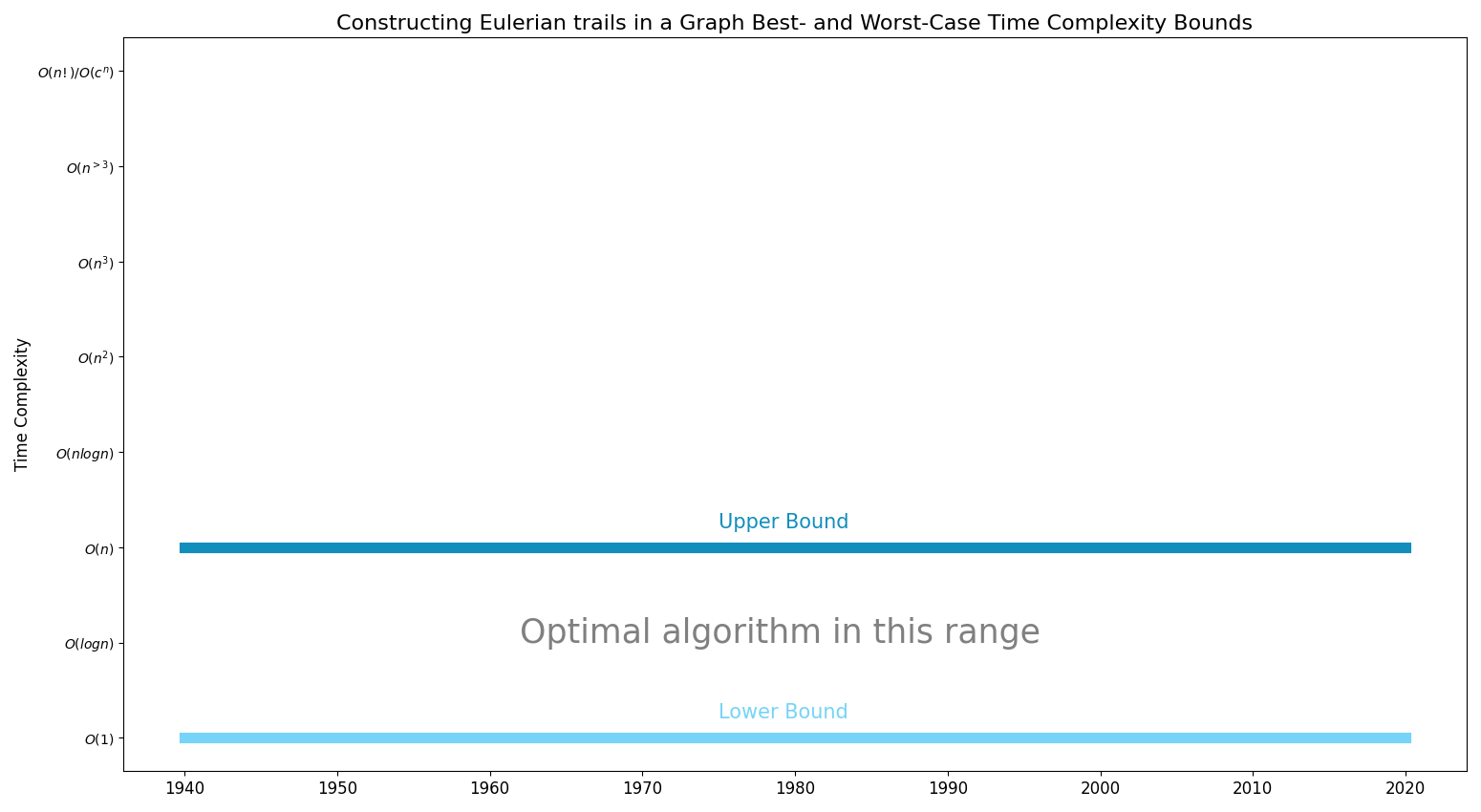 Constructing Eulerian trails in a Graph Best- and Worst-Case Time Complexity Bounds

Time Complexity

$O(n!)/O(c^n)$
$O(n^{>3})$
$O(n^3)$
$O(n^2)$
$O(nlogn)$
$O(n)$
$O(logn)$
$O(1)$

Upper Bound

Optimal algorithm in this range

Lower Bound

1940 1950 1960 1970 1980 1990 2000 2010 2020